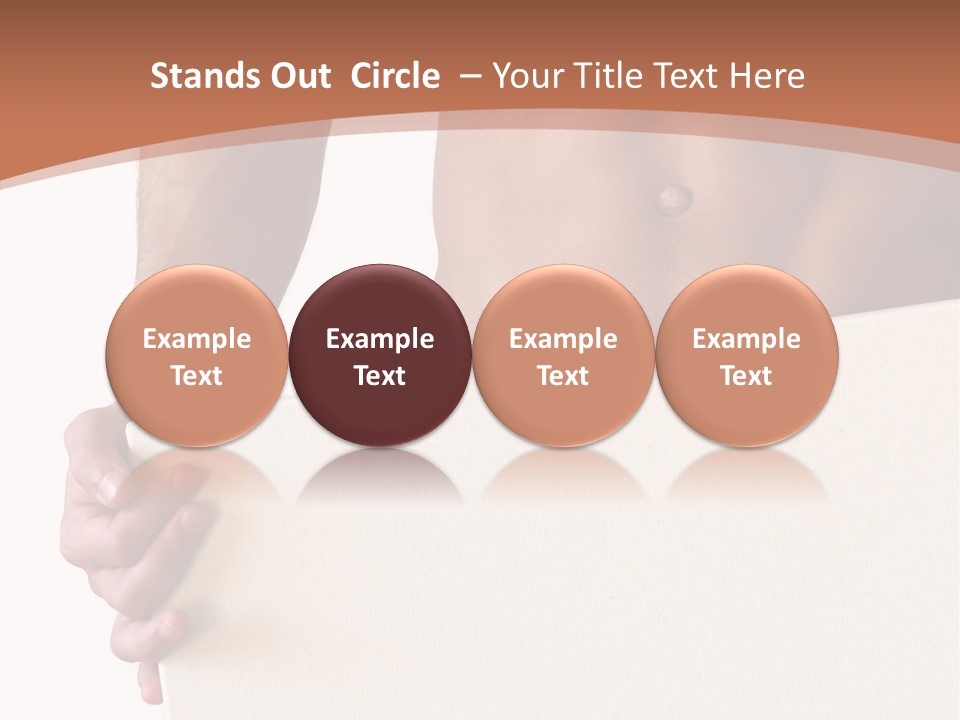 Stands Out Circle – Your Title Text Here

Example Text

Example Text

Example Text

Example Text